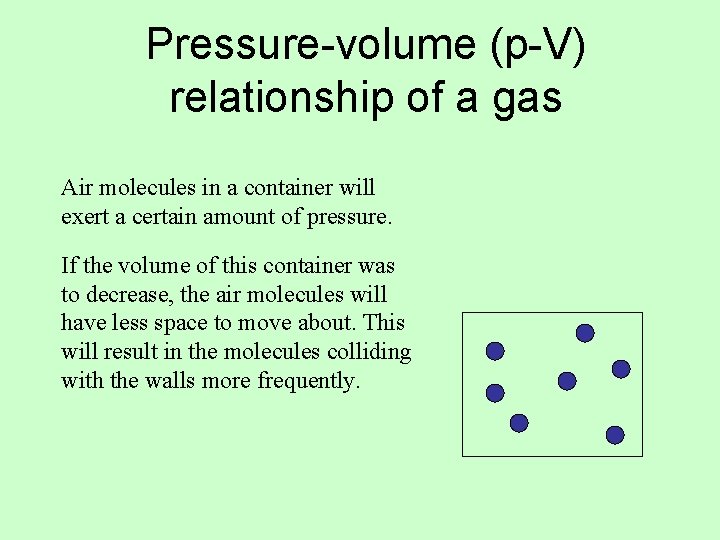 Pressure-volume (p-V) relationship of a gas

Air molecules in a container will exert a certain amount of pressure.

If the volume of this container was to decrease, the air molecules will have less space to move about. This will result in the molecules colliding with the walls more frequently.